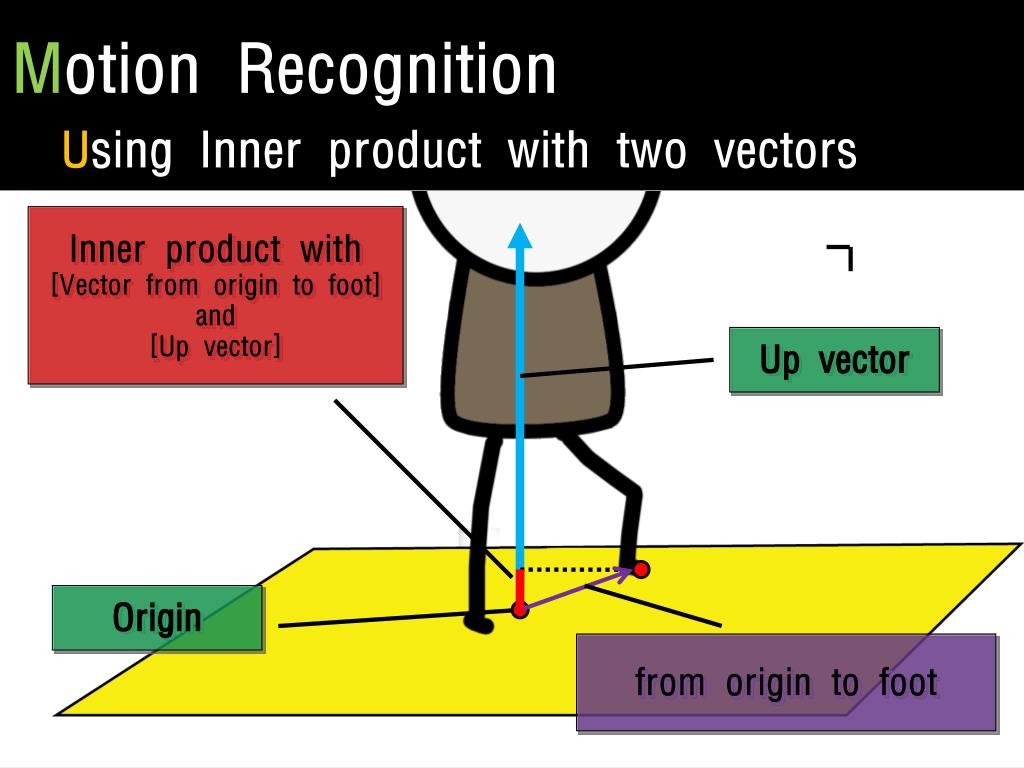 Motion Recognition
Using Inner product with two vectors

Inner product with
[Vector from origin to foot]
and
[Up vector]

ㄱ

Up vector

Origin

from origin to foot